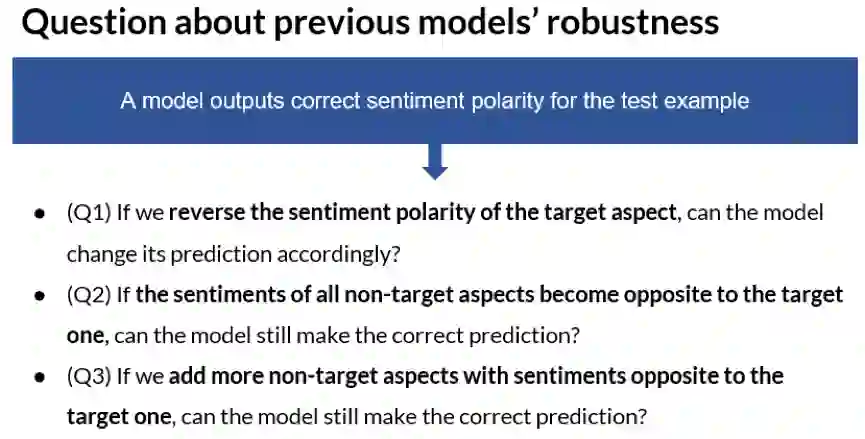 Question about previous models' robustness

A model outputs correct sentiment polarity for the test example

- (Q1) If we reverse the sentiment polarity of the target aspect, can the model change its prediction accordingly?
- (Q2) If the sentiments of all non-target aspects become opposite to the target one, can the model still make the correct prediction?
- (Q3) If we add more non-target aspects with sentiments opposite to the target one, can the model still make the correct prediction?